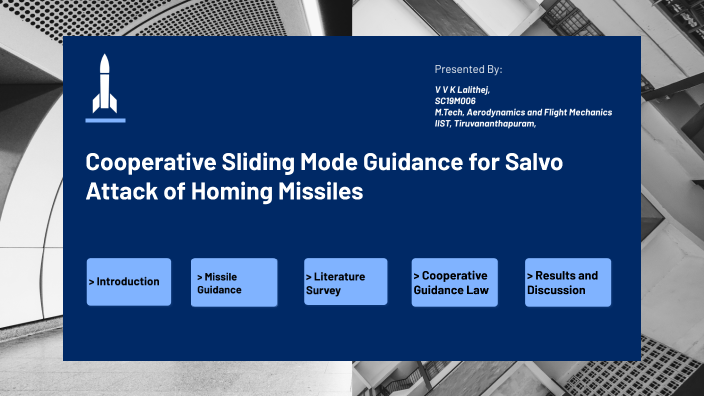 Presented By:

V V K Lalithej,
SC19M006
M.Tech, Aerodynamics and Flight Mechanics
IIST, Tiruvananthapuram,

Cooperative Sliding Mode Guidance for Salvo Attack of Homing Missiles

> Introduction

> Missile Guidance

> Literature Survey

> Cooperative Guidance Law

> Results and Discussion